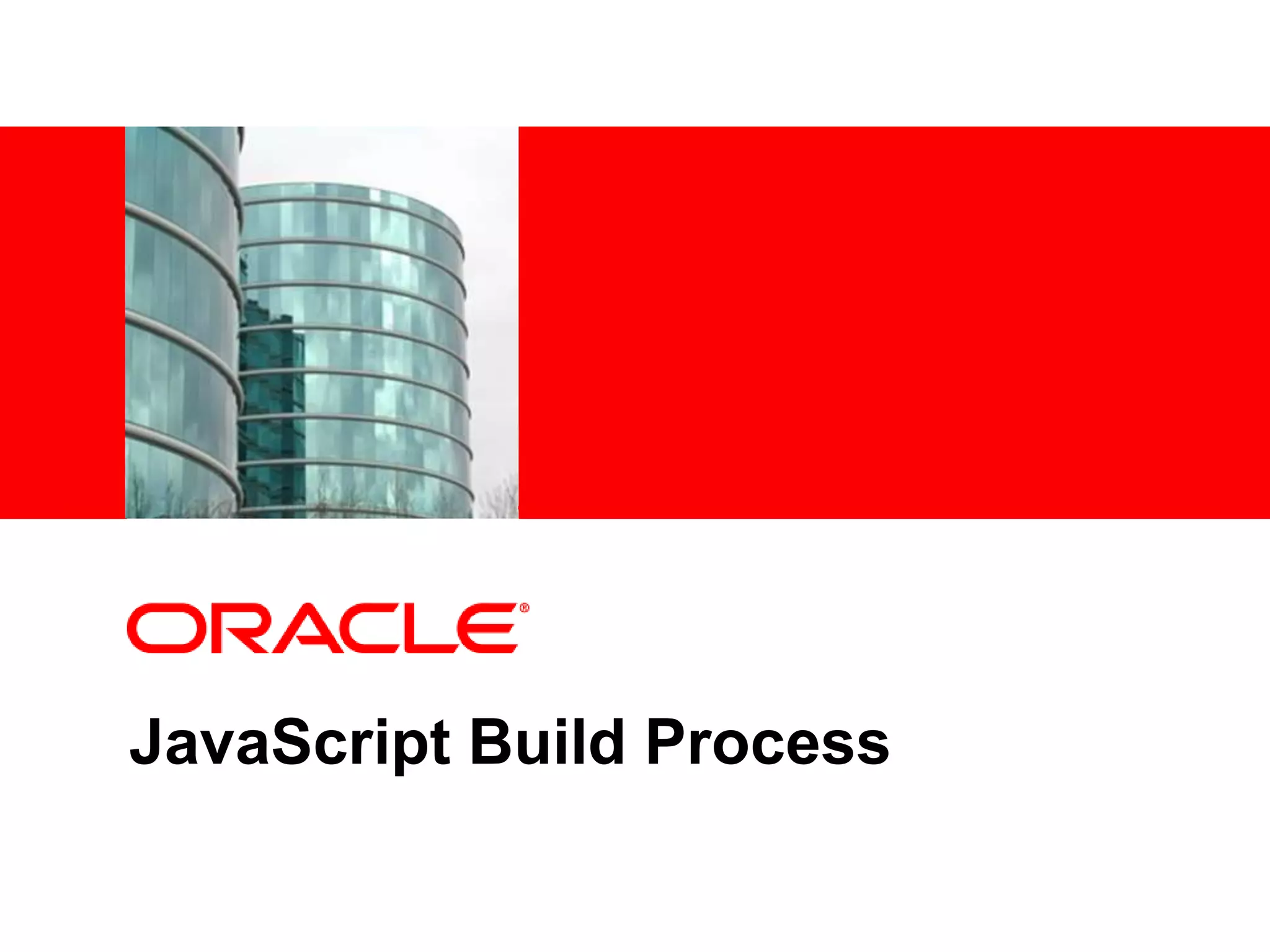 ORACLE®

JavaScript Build Process